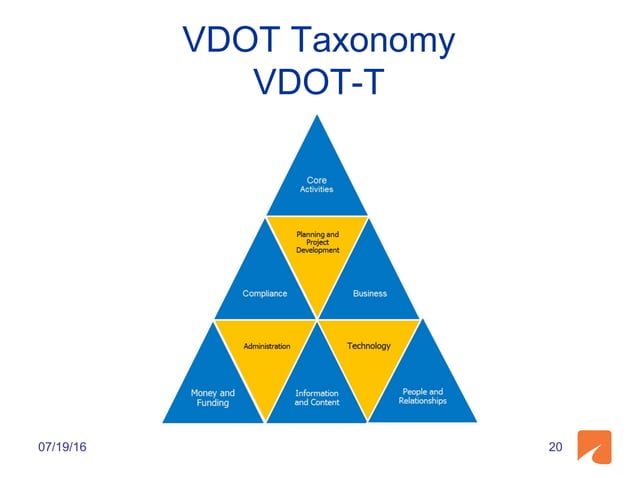 VDOT Taxonomy
VDOT-T

Core Activities

Planning and Project Development

Compliance

Business

Administration

Technology

Money and Funding

Information and Content

People and Relationships

07/19/16

20